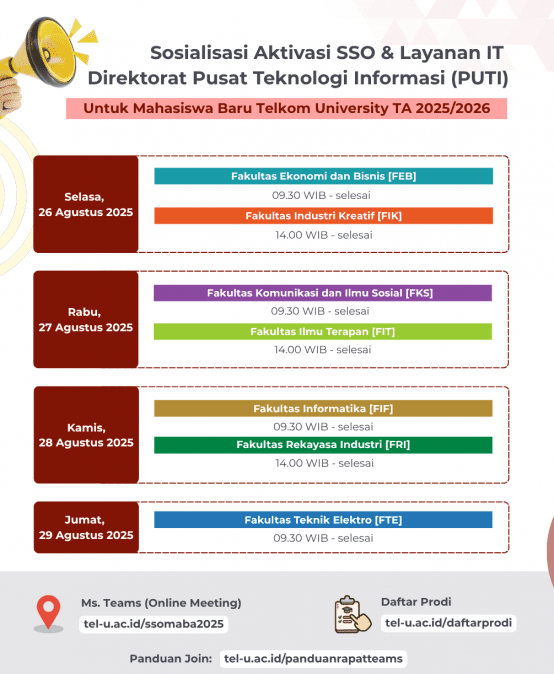 Sosialisasi Aktivasi SSO & Layanan IT
Direktorat Pusat Teknologi Informasi (PUTI)

Untuk Mahasiswa Baru Telkom University TA 2025/2026

Selasa,
26 Agustus 2025

Fakultas Ekonomi dan Bisnis [FEB]
09.30 WIB - selesai
Fakultas Industri Kreatif [FIK]
14.00 WIB - selesai

Rabu,
27 Agustus 2025

Fakultas Komunikasi dan Ilmu Sosial [FKS]
09.30 WIB - selesai
Fakultas Ilmu Terapan [FIT]
14.00 WIB - selesai

Kamis,
28 Agustus 2025

Fakultas Informatika [FIF]
09.30 WIB - selesai
Fakultas Rekayasa Industri [FRI]
14.00 WIB - selesai

Jumat,
29 Agustus 2025

Fakultas Teknik Elektro [FTE]
09.30 WIB - selesai

Ms. Teams (Online Meeting)
tel-u.ac.id/ssomaba2025

Daftar Prodi
tel-u.ac.id/daftarprodi

Panduan Join: tel-u.ac.id/panduanrapatteams